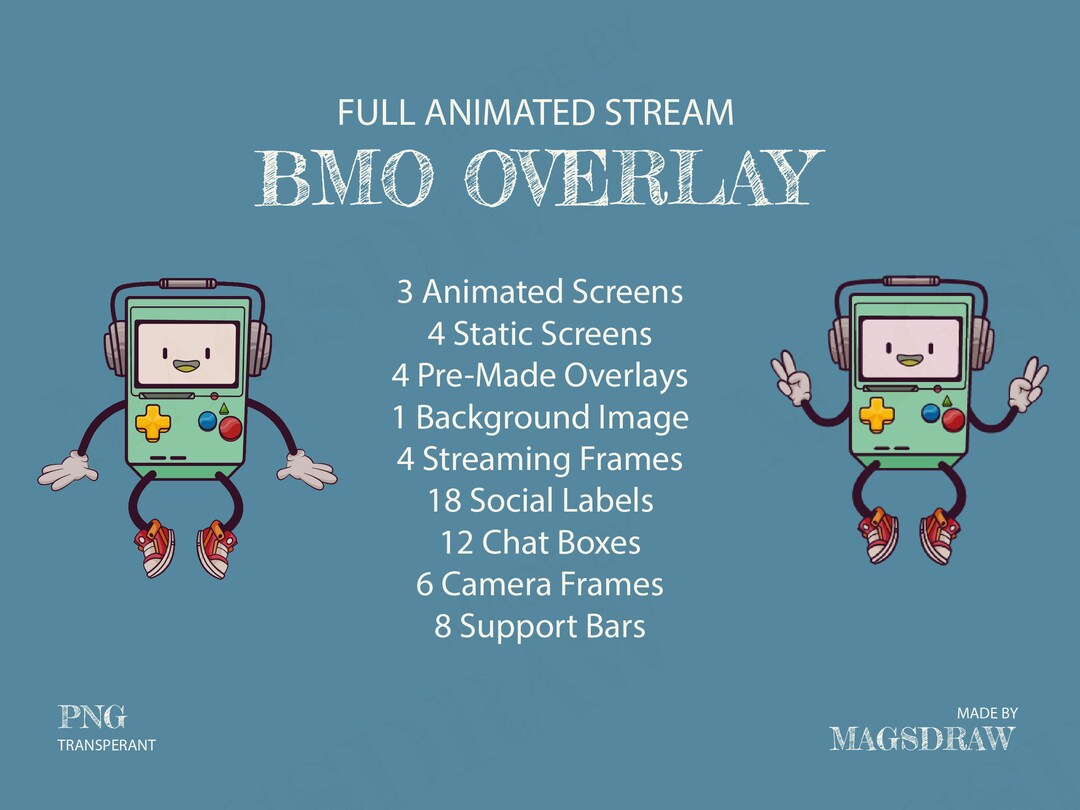 FULL ANIMATED STREAM
BMO OVERLAY

3 Animated Screens
4 Static Screens
4 Pre-Made Overlays
1 Background Image
4 Streaming Frames
18 Social Labels
12 Chat Boxes
6 Camera Frames
8 Support Bars

PNG
TRANSPERANT

MADE BY
MAGSDRAW